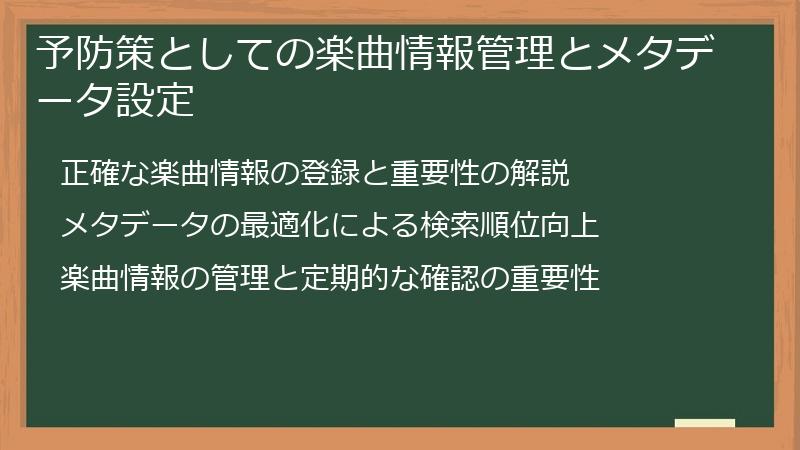 予防策としての楽曲情報管理とメタデータ設定

正確な楽曲情報の登録と重要性の解説

メタデータの最適化による検索順位向上

楽曲情報の管理と定期的な確認の重要性